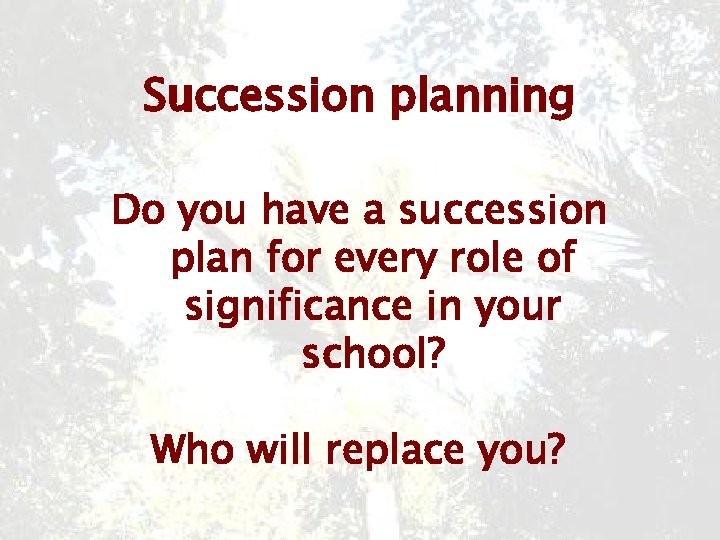 Succession planning

Do you have a succession plan for every role of significance in your school?

Who will replace you?